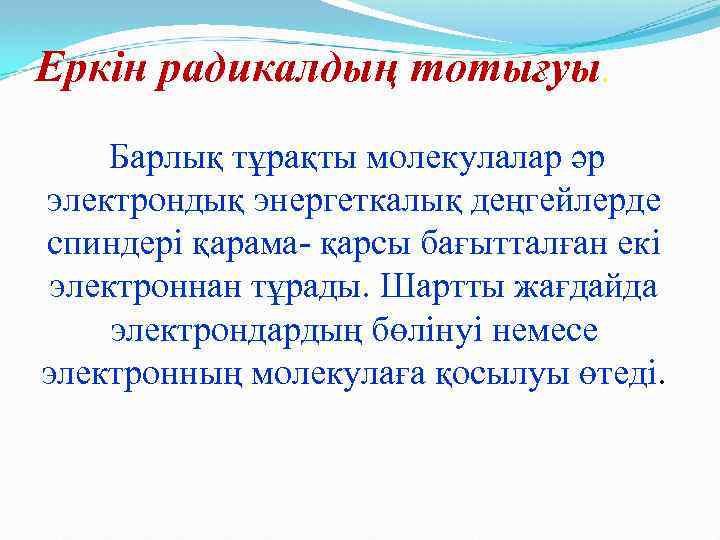 Еркін радикалдың тотығуы.

Барлық тұрақты молекулалар әр электрондық энергеткалық деңгейлерде спиндері қарама- қарсы бағытталған екі электроннан тұрады. Шартты жағдайда электрондардың бөлінуі немесе электронның молекулаға қосылуы өтеді.